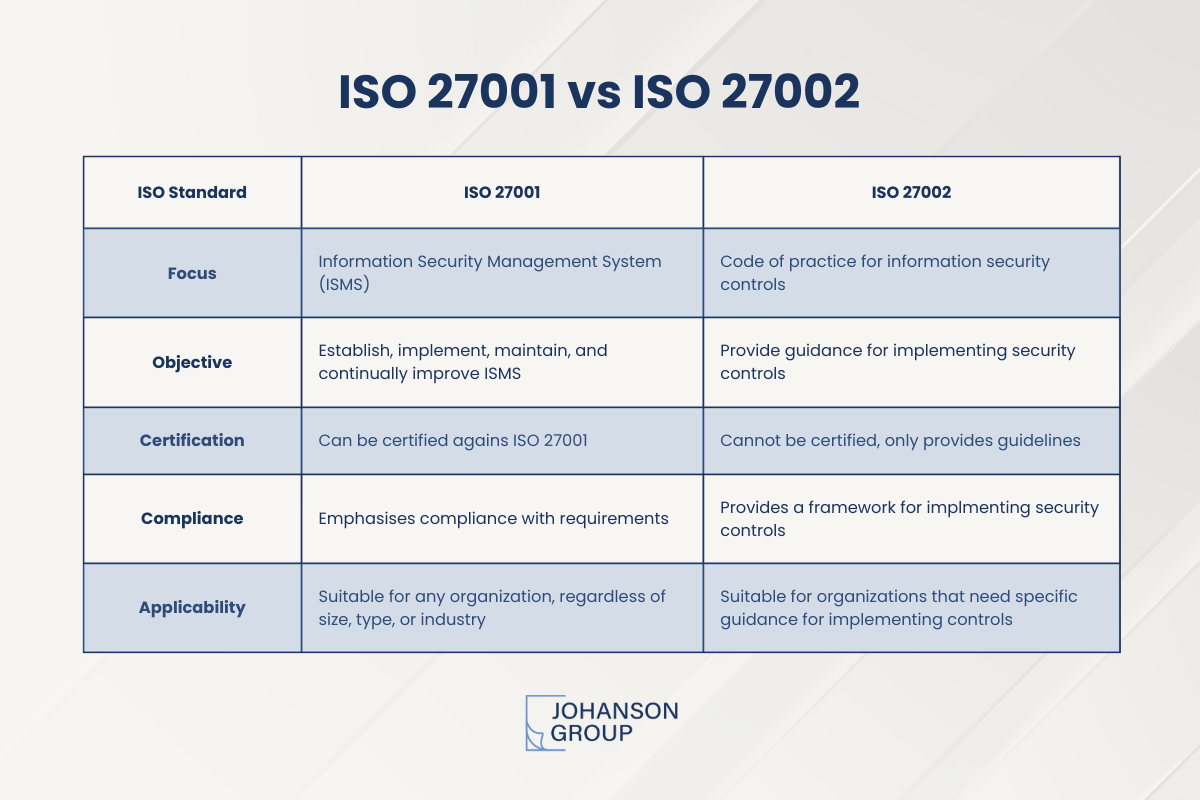 ISO 27001 vs ISO 27002

| ISO Standard | ISO 27001 | ISO 27002 |
|---|---|---|
| Focus | Information Security Management System (ISMS) | Code of practice for information security controls |
| Objective | Establish, implement, maintain, and continually improve ISMS | Provide guidance for implementing security controls |
| Certification | Can be certified agains ISO 27001 | Cannot be certified, only provides guidelines |
| Compliance | Emphasises compliance with requirements | Provides a framework for implmenting security controls |
| Applicability | Suitable for any organization, regardless of size, type, or industry | Suitable for organizations that need specific guidance for implementing controls |

JOHANSON GROUP